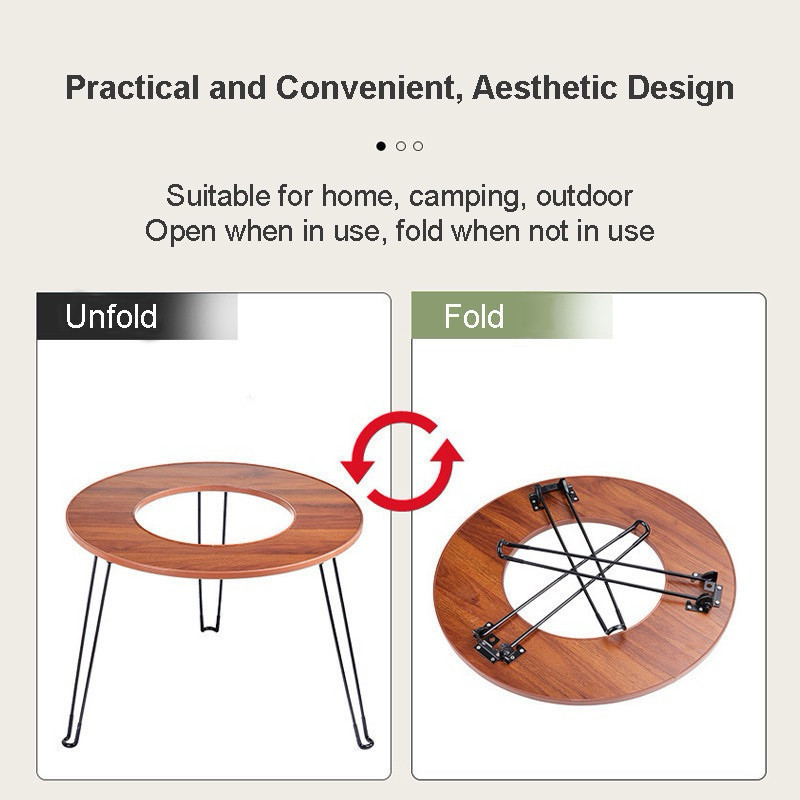 Practical and Convenient, Aesthetic Design

Suitable for home, camping, outdoor
Open when in use, fold when not in use

Unfold

Fold